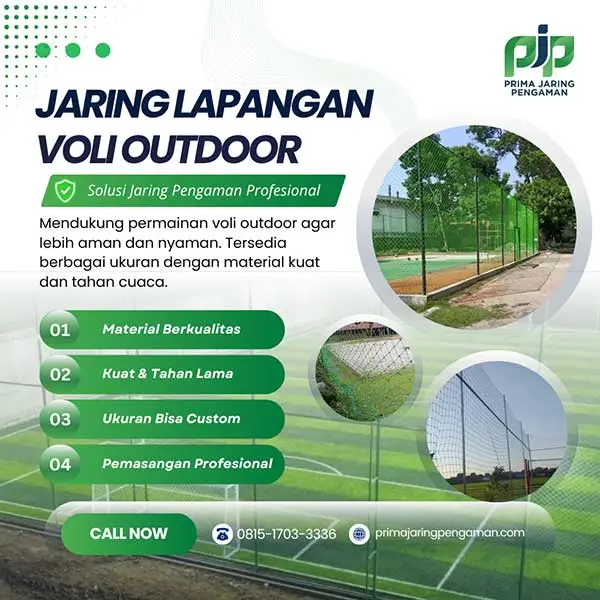 pjp
PRIMA JARING PENGAMAN

JARING LAPANGAN VOLI OUTDOOR

Solusi Jaring Pengaman Profesional

Mendukung permainan voli outdoor agar lebih aman dan nyaman. Tersedia berbagai ukuran dengan material kuat dan tahan cuaca.

01 Material Berkualitas
02 Kuat & Tahan Lama
03 Ukuran Bisa Custom
04 Pemasangan Profesional

CALL NOW
0815-1703-3336
primajaringpengaman.com